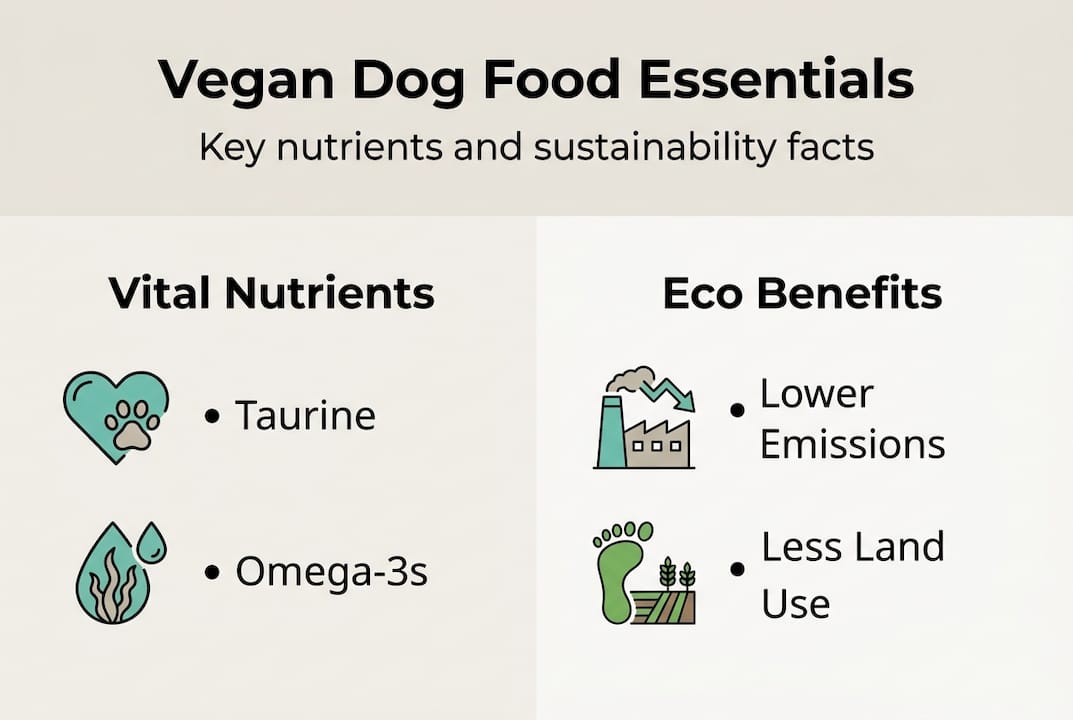 Vegan Dog Food Essentials

Key nutrients and sustainability facts

Vital Nutrients

• Taurine

• Omega-3s

Eco Benefits

• Lower Emissions

• Less Land Use